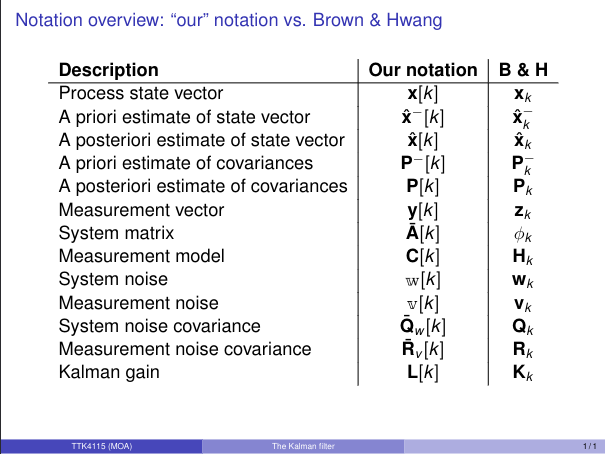 Notation overview: “our” notation vs. Brown & Hwang

| Description | Our notation | B & H |
|---|---|---|
| Process state vector | $\mathbf{x}[k]$ | $\mathbf{x}_k$ |
| A priori estimate of state vector | $\hat{\mathbf{x}}^-[k]$ | $\hat{\mathbf{x}}_k^-$ |
| A posteriori estimate of state vector | $\hat{\mathbf{x}}[k]$ | $\hat{\mathbf{x}}_k$ |
| A priori estimate of covariances | $\mathbf{P}^-[k]$ | $\mathbf{P}_k^-$ |
| A posteriori estimate of covariances | $\mathbf{P}[k]$ | $\mathbf{P}_k$ |
| Measurement vector | $\mathbf{y}[k]$ | $\mathbf{z}_k$ |
| System matrix | $\bar{\mathbf{A}}[k]$ | $\phi_k$ |
| Measurement model | $\mathbf{C}[k]$ | $\mathbf{H}_k$ |
| System noise | $\mathbb{w}[k]$ | $\mathbf{w}_k$ |
| Measurement noise | $\mathbb{v}[k]$ | $\mathbf{v}_k$ |
| System noise covariance | $\bar{\mathbf{Q}}_w[k]$ | $\mathbf{Q}_k$ |
| Measurement noise covariance | $\bar{\mathbf{R}}_v[k]$ | $\mathbf{R}_k$ |
| Kalman gain | $\mathbf{L}[k]$ | $\mathbf{K}_k$ |

TTK4115 (MOA) The Kalman filter 1 / 1